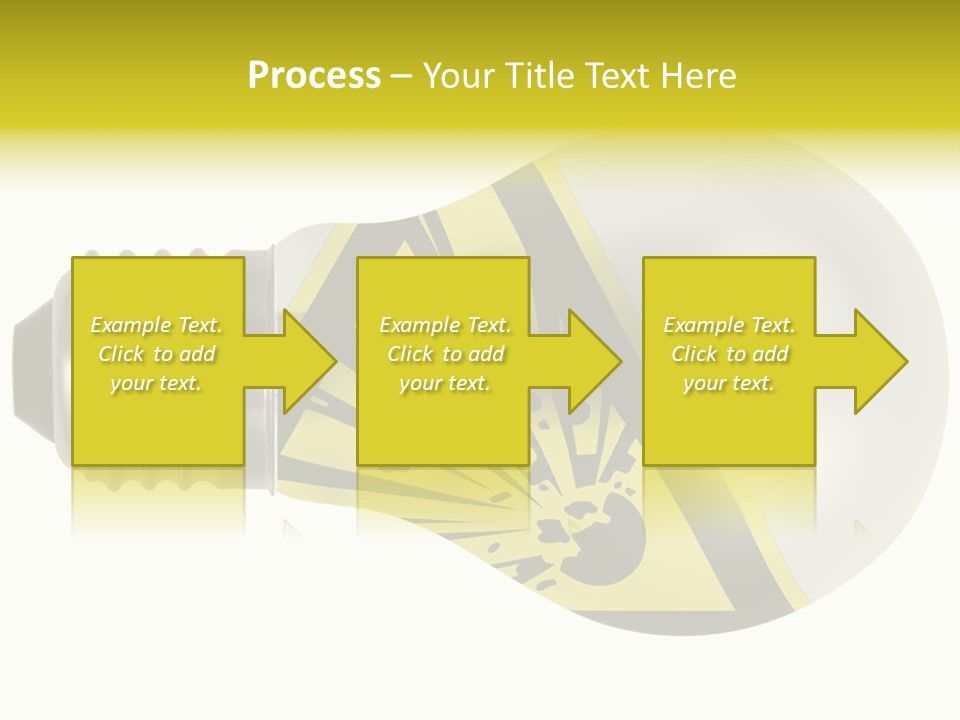 Process – Your Title Text Here

Example Text. Click to add your text.

Example Text. Click to add your text.

Example Text. Click to add your text.